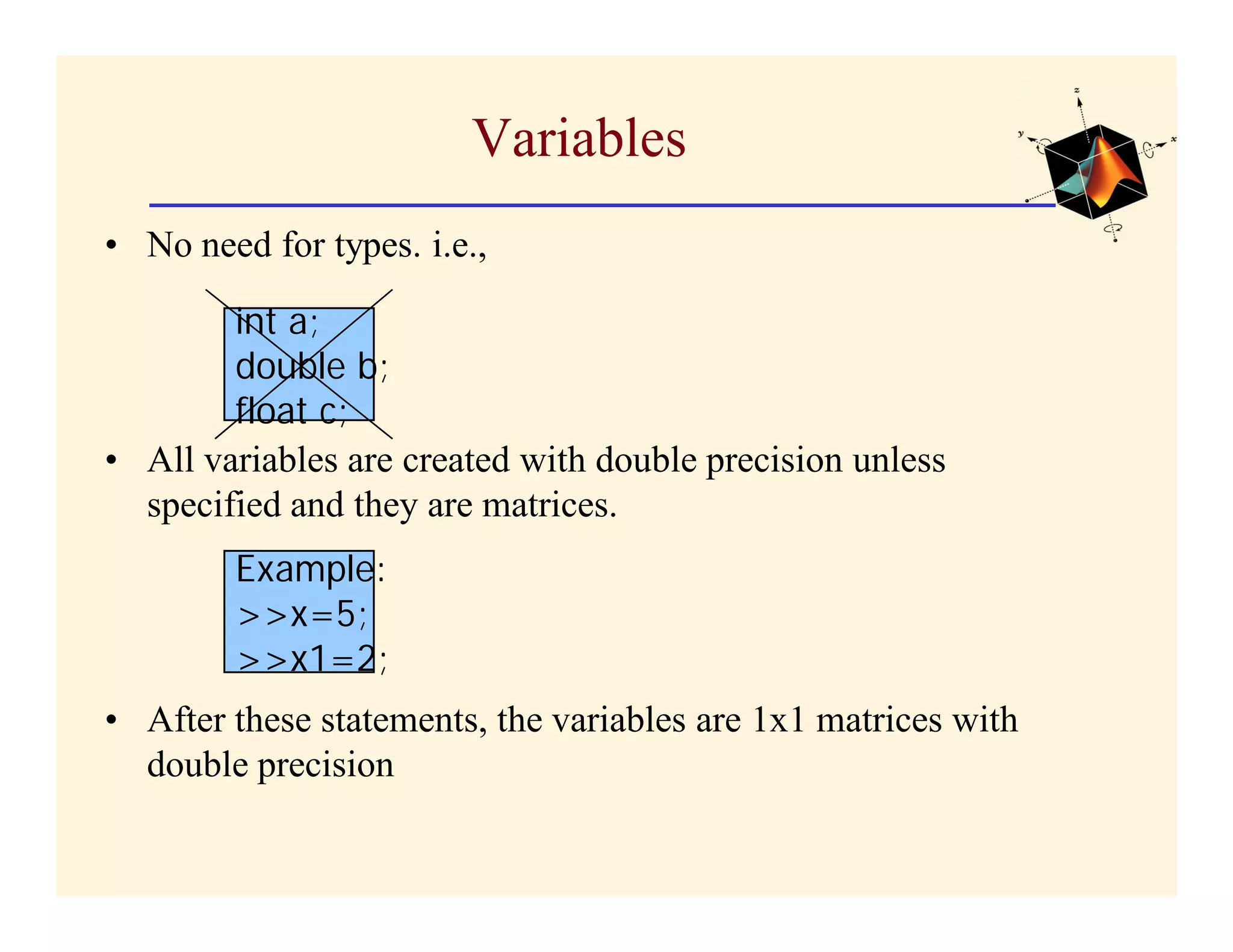 Variables

z
y
x

• No need for types. i.e.,

int a;
double b;
float c;

• All variables are created with double precision unless specified and they are matrices.

Example:
>>x=5;
>>x1=2;

• After these statements, the variables are 1x1 matrices with double precision